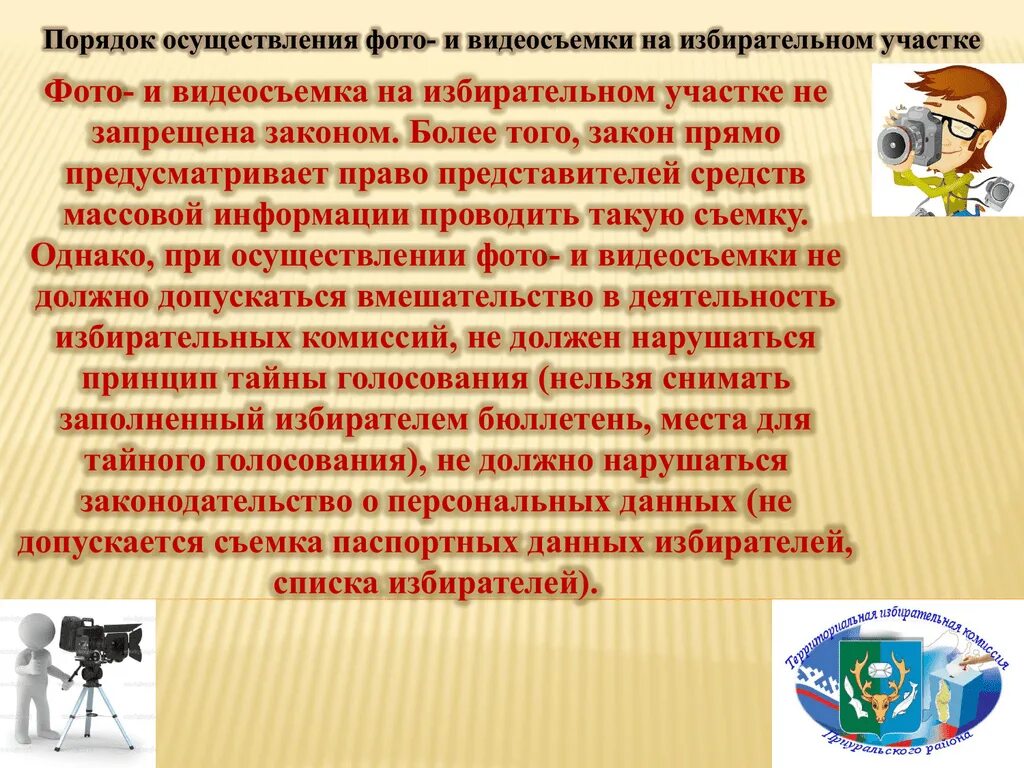 Порядок осуществления фото- и видеосъемки на избирательном участке

Фото- и видеосъемка на избирательном участке не запрещена законом. Более того, закон прямо предусматривает право представителей средств массовой информации проводить такую съемку. Однако, при осуществлении фото- и видеосъемки не должно допускаться вмешательство в деятельность избирательных комиссий, не должен нарушаться принцип тайны голосования (нельзя снимать заполненный избирателем бюллетень, места для тайного голосования), не должно нарушаться законодательство о персональных данных (не допускается съемка паспортных данных избирателей, списка избирателей).

Территориальная избирательная комиссия Приуральского района